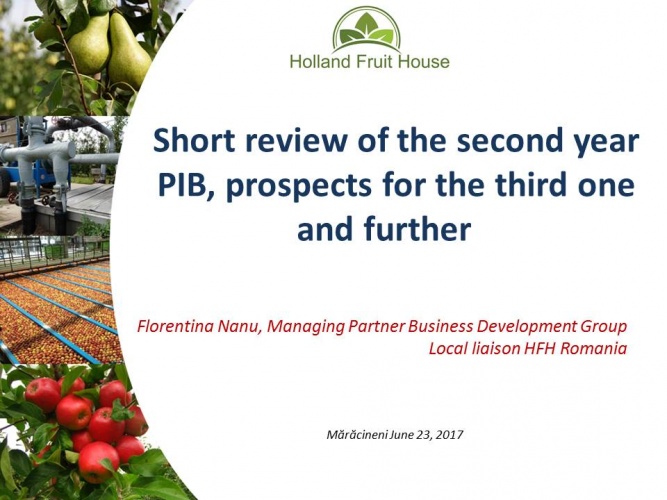 Holland Fruit House

Short review of the second year PIB, prospects for the third one and further

Florentina Nanu, Managing Partner Business Development Group
Local liaison HFH Romania

Mărăcineni June 23, 2017